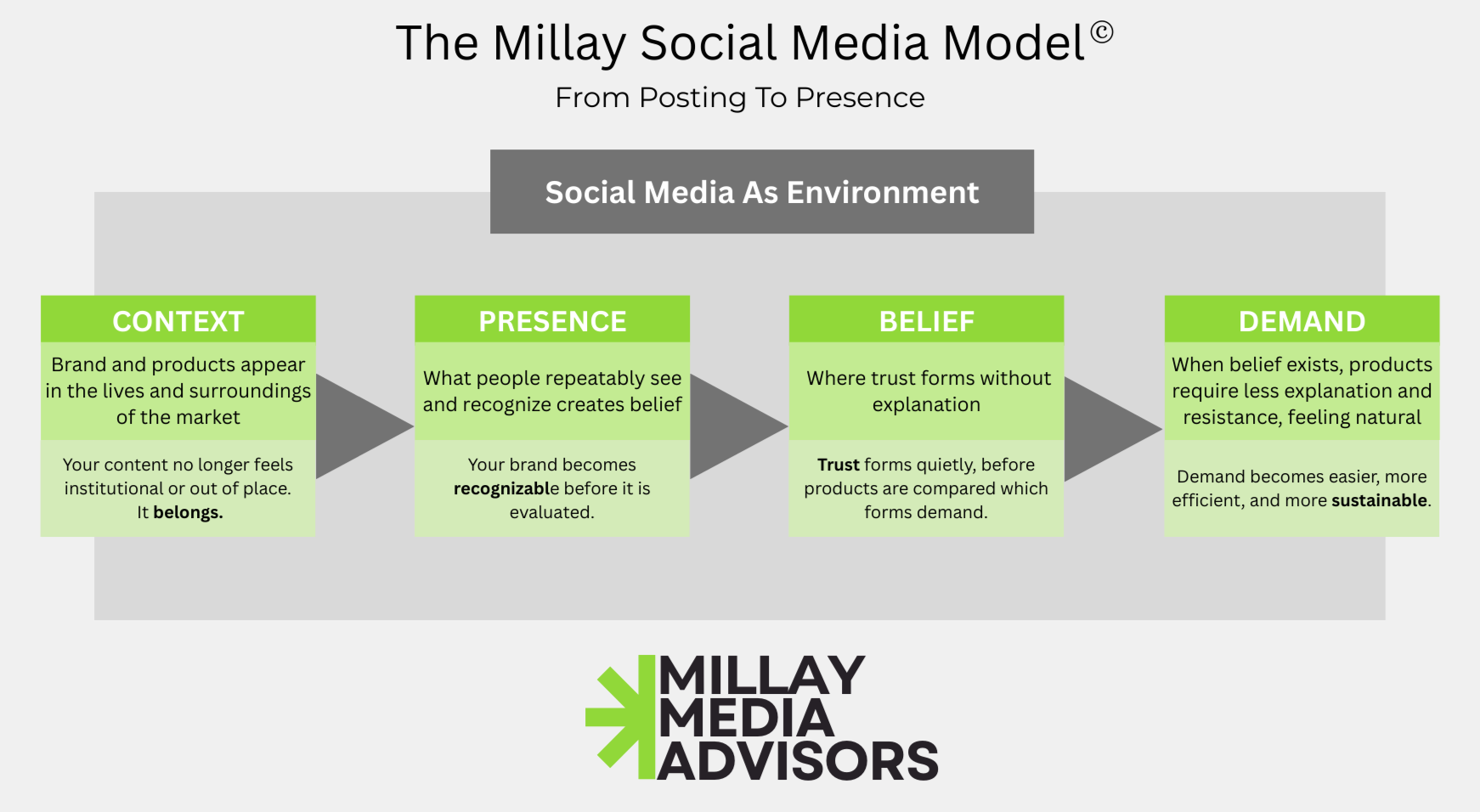 The Millay Social Media Model©

From Posting To Presence

Social Media As Environment

CONTEXT

Brand and products appear in the lives and surroundings of the market

Your content no longer feels institutional or out of place. It belongs.

PRESENCE

What people repeatably see and recognize creates belief

Your brand becomes recognizable before it is evaluated.

BELIEF

Where trust forms without explanation

Trust forms quietly, before products are compared which forms demand.

DEMAND

When belief exists, products require less explanation and resistance, feeling natural

Demand becomes easier, more efficient, and more sustainable.

MILLAY MEDIA ADVISORS